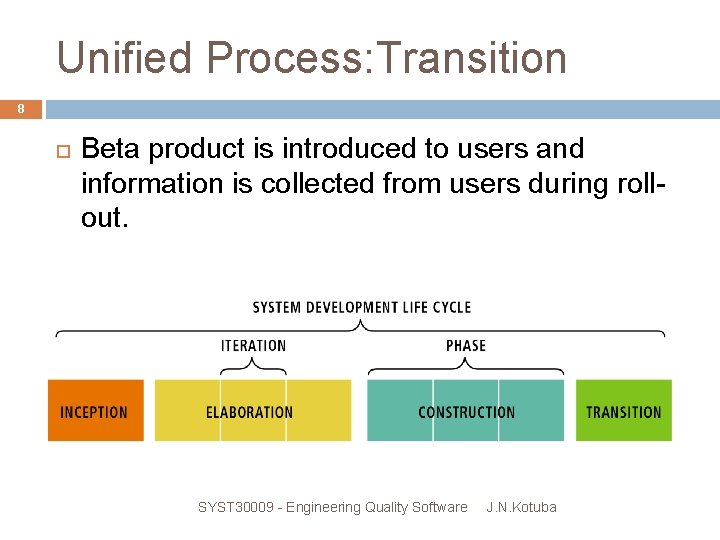 Unified Process:Transition

8

Beta product is introduced to users and information is collected from users during roll-out.

SYSTEM DEVELOPMENT LIFE CYCLE

ITERATION

PHASE

INCEPTION

ELABORATION

CONSTRUCTION

TRANSITION

SYST30009 - Engineering Quality Software J.N.Kotuba